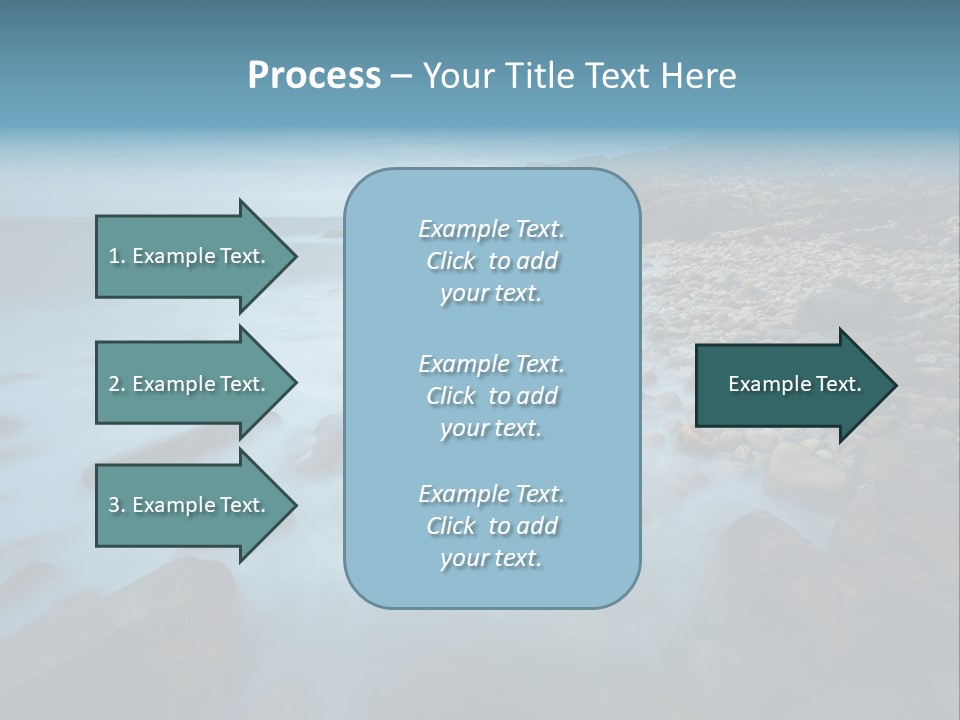 Process – Your Title Text Here

1. Example Text.

2. Example Text.

3. Example Text.

Example Text. Click to add your text.

Example Text. Click to add your text.

Example Text. Click to add your text.

Example Text.